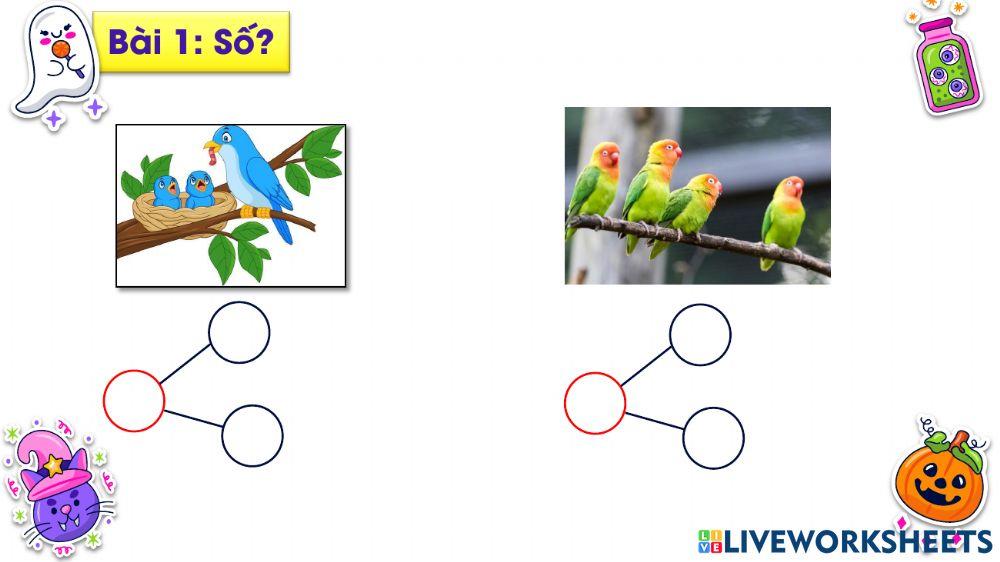 Bài 1: Số?

LIVEWORKSHEETS